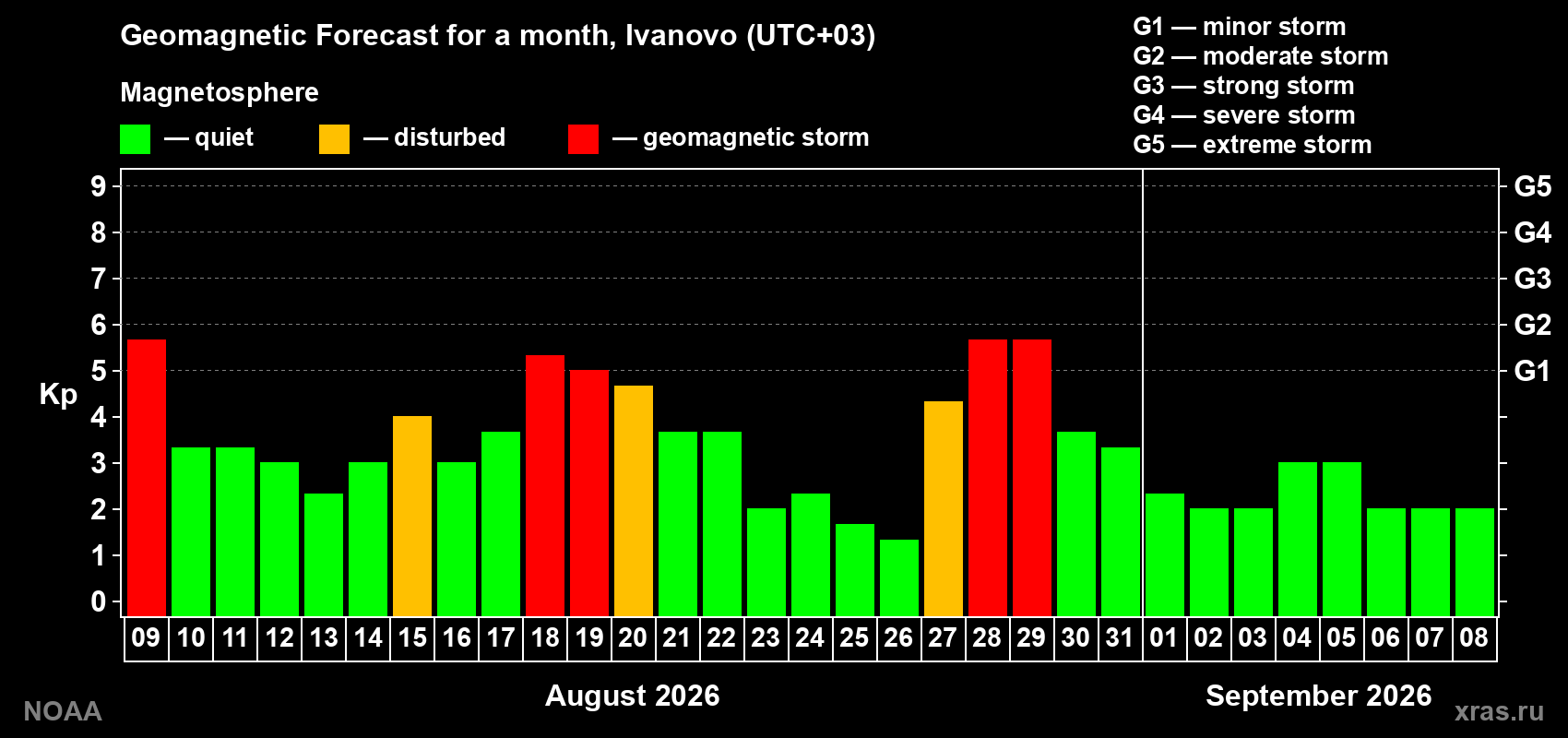 Geomagnetic Forecast for a month, Ivanovo (UTC+03)

Magnetosphere

— quiet — disturbed — geomagnetic storm

G1 — minor storm
G2 — moderate storm
G3 — strong storm
G4 — severe storm
G5 — extreme storm

Kp

9
8
7
6
5
4
3
2
1
0

G5
G4
G3
G2
G1

09 10 11 12 13 14 15 16 17 18 19 20 21 22 23 24 25 26 27 28 29 30 31 01 02 03 04 05 06 07 08

August 2026

September 2026

NOAA

xras.ru